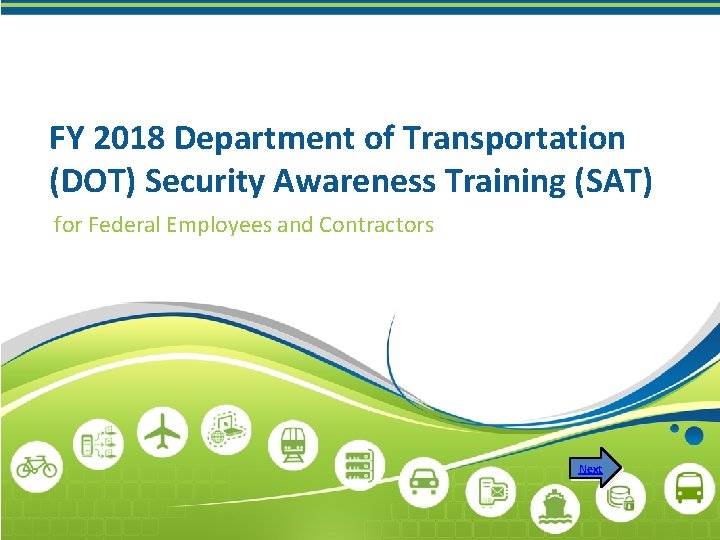 FY 2018 Department of Transportation (DOT) Security Awareness Training (SAT)

for Federal Employees and Contractors

Next